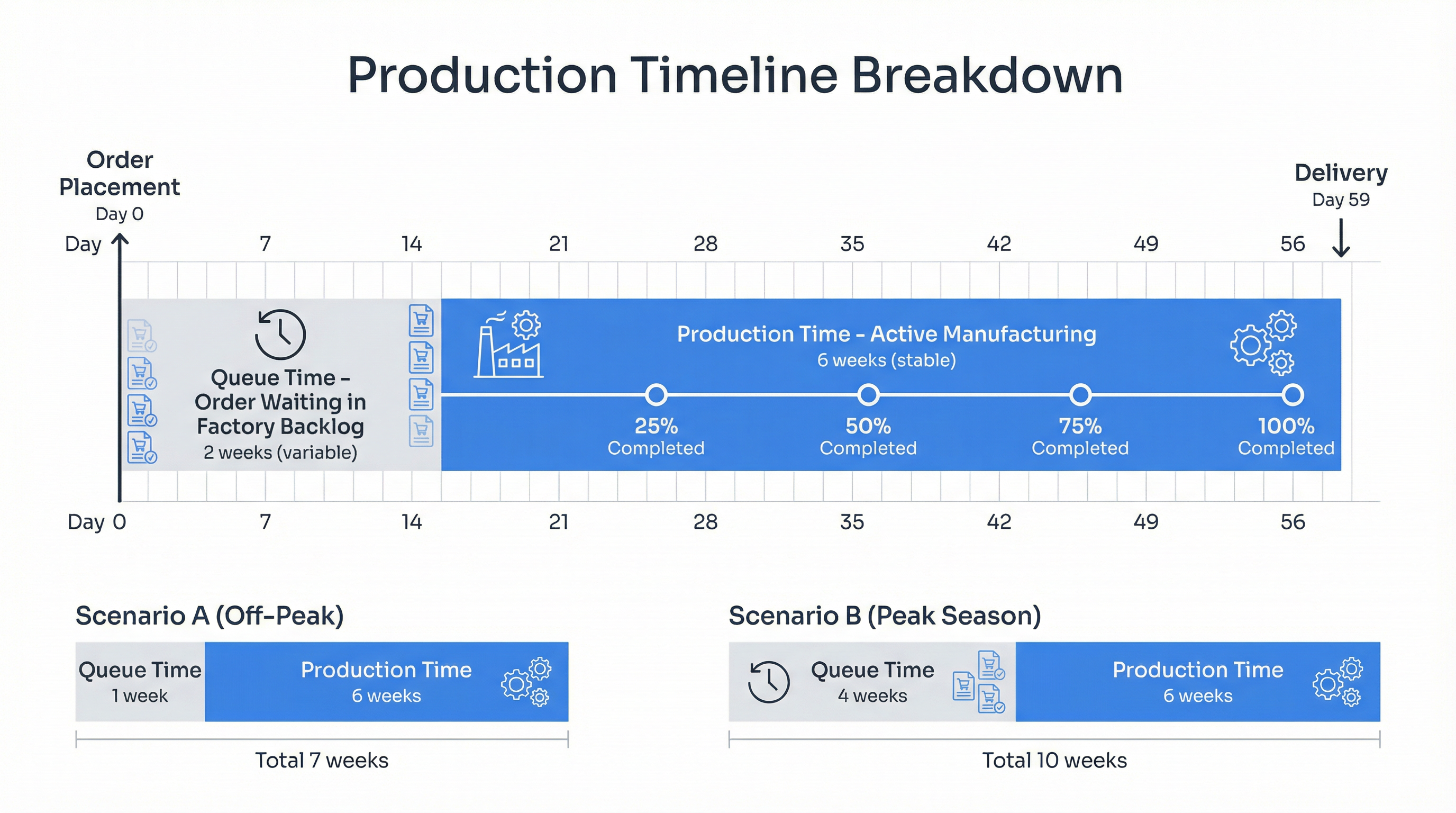 Production Timeline Breakdown

Order Placement
Day 0

Delivery
Day 59

Day 7 14 21 28 35 42 49 56

Queue Time – Order Waiting in Factory Backlog
2 weeks (variable)

Production Time – Active Manufacturing
6 weeks (stable)

25% Completed
50% Completed
75% Completed
100% Completed

Day 0 7 14 21 28 35 42 49 56

Scenario A (Off-Peak)

Queue Time
1 week

Production Time
6 weeks

Total 7 weeks

Scenario B (Peak Season)

Queue Time
4 weeks

Production Time
6 weeks

Total 10 weeks